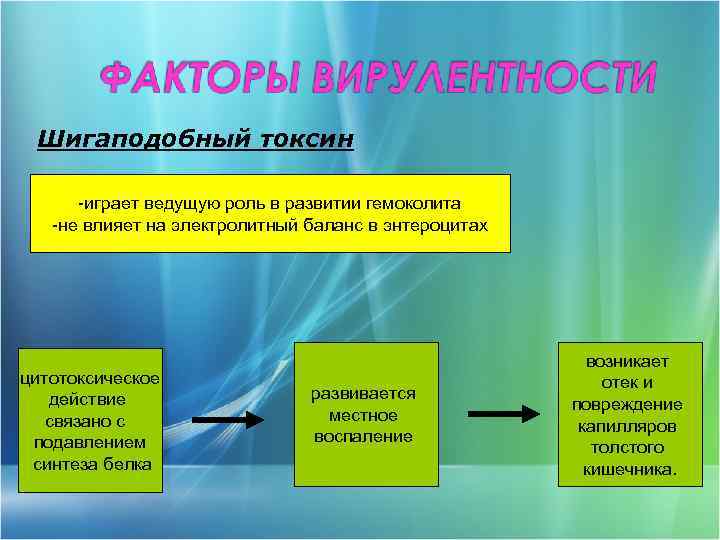 ФАКТОРЫ ВИРУЛЕНТНОСТИ

Шигаподобный токсин

-играет ведущую роль в развитии гемоколита
-не влияет на электролитный баланс в энтероцитах

цитотоксическое действие связано с подавлением синтеза белка

развивается местное воспаление

возникает отек и повреждение капилляров толстого кишечника.